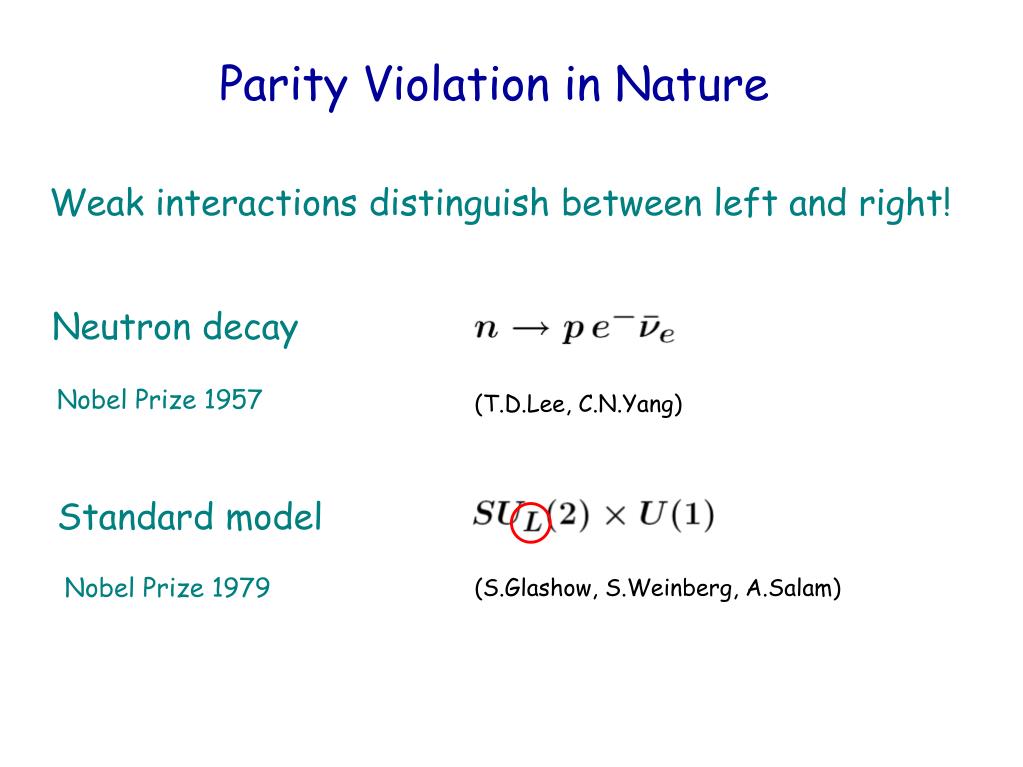 Parity Violation in Nature

Weak interactions distinguish between left and right!

Neutron decay

$n \rightarrow p\, e^- \bar{\nu}_e$

Nobel Prize 1957

(T.D.Lee, C.N.Yang)

Standard model

$SU_L(2) \times U(1)$

Nobel Prize 1979

(S.Glashow, S.Weinberg, A.Salam)